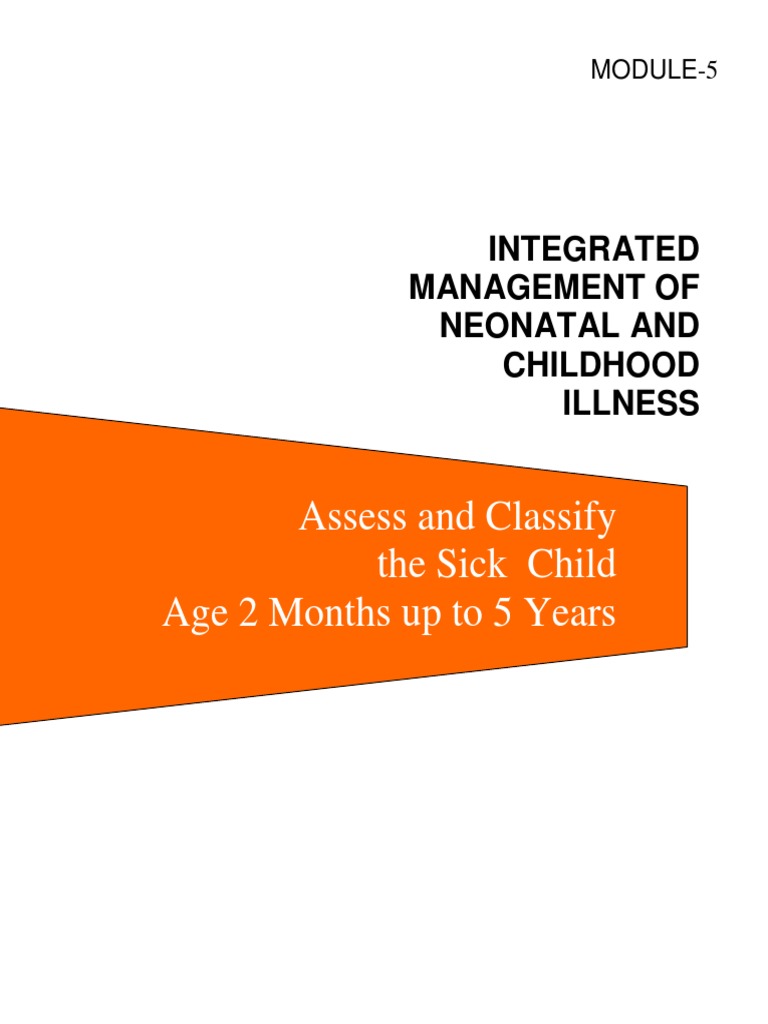 MODULE-5

INTEGRATED MANAGEMENT OF NEONATAL AND CHILDHOOD ILLNESS

Assess and Classify the Sick Child Age 2 Months up to 5 Years